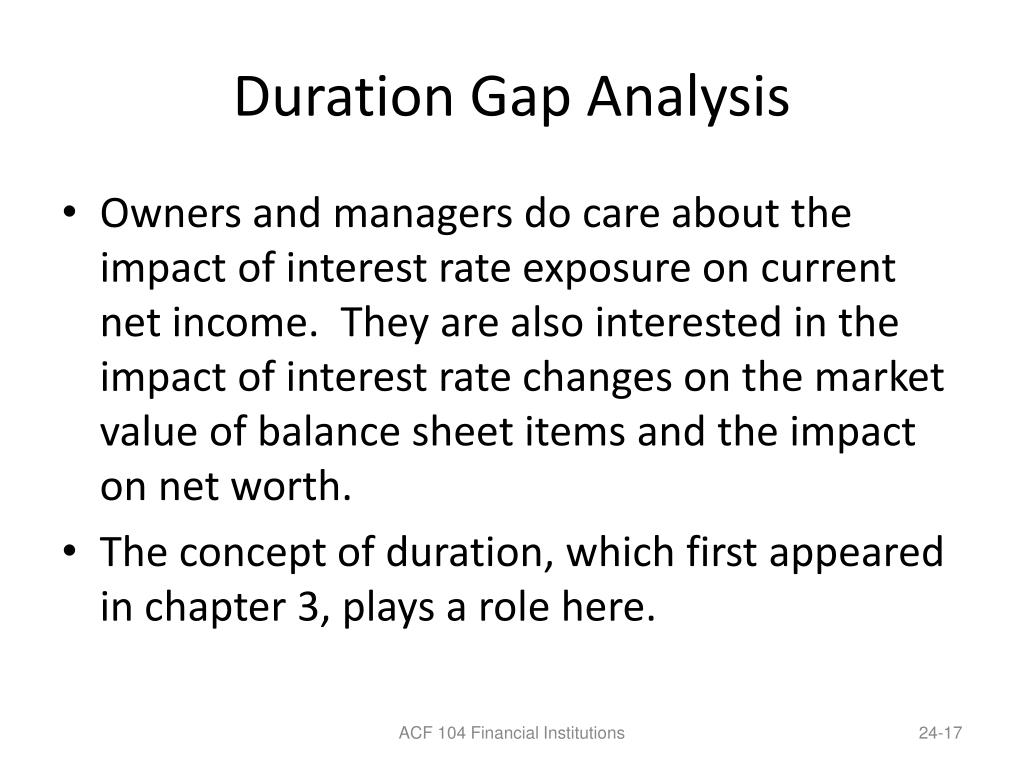 Duration Gap Analysis

• Owners and managers do care about the impact of interest rate exposure on current net income. They are also interested in the impact of interest rate changes on the market value of balance sheet items and the impact on net worth.

• The concept of duration, which first appeared in chapter 3, plays a role here.

ACF 104 Financial Institutions

24-17